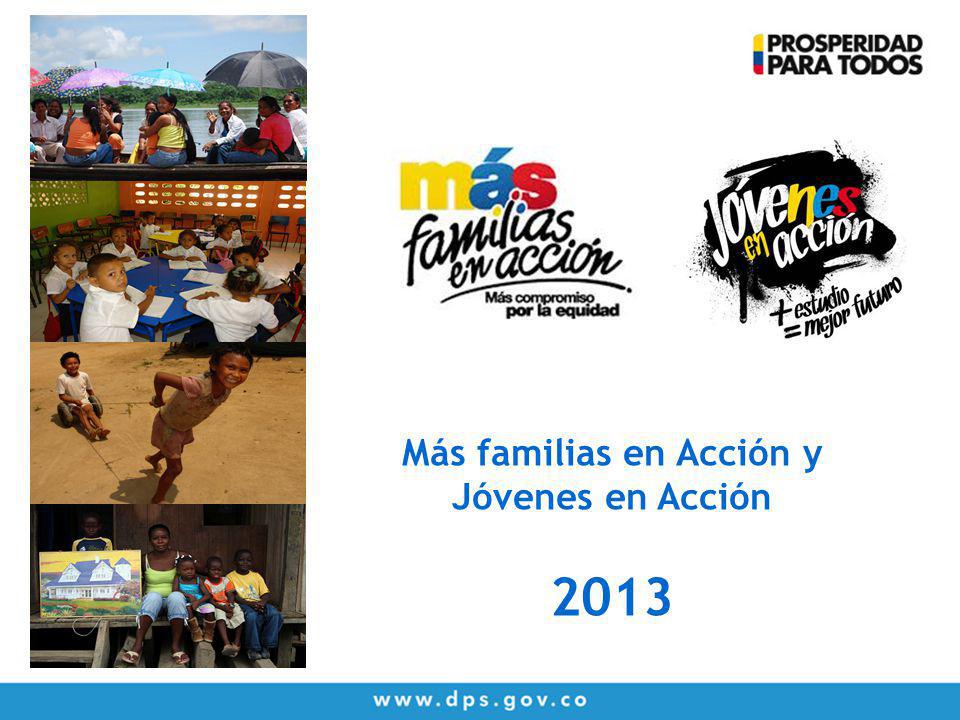 PROSPERIDAD
PARA TODOS

más
familias
en acción
Más compromiso
por la equidad

Jóvenes
en acción
+ estudio
= mejor futuro

Más familias en Acción y
Jóvenes en Acción

2013

www.dps.gov.co